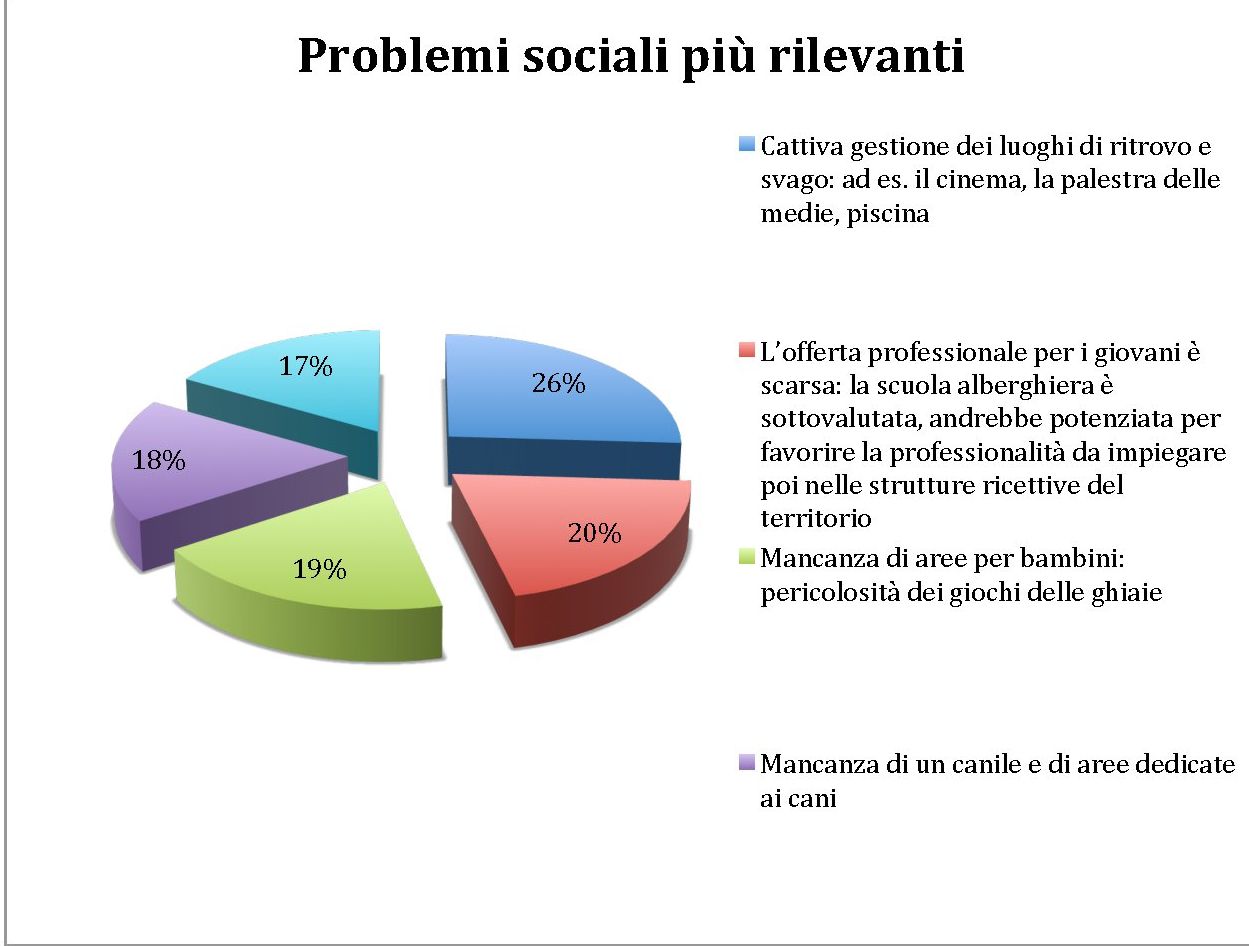 Problemi sociali più rilevanti

17%

26%

18%

20%

19%

Cattiva gestione dei luoghi di ritrovo e svago: ad es. il cinema, la palestra delle medie, piscina

L'offerta professionale per i giovani è scarsa: la scuola alberghiera è sottovalutata, andrebbe potenziata per favorire la professionalità da impiegare poi nelle strutture ricettive del territorio

Mancanza di aree per bambini: pericolosità dei giochi delle ghiaie

Mancanza di un canile e di aree dedicate ai cani